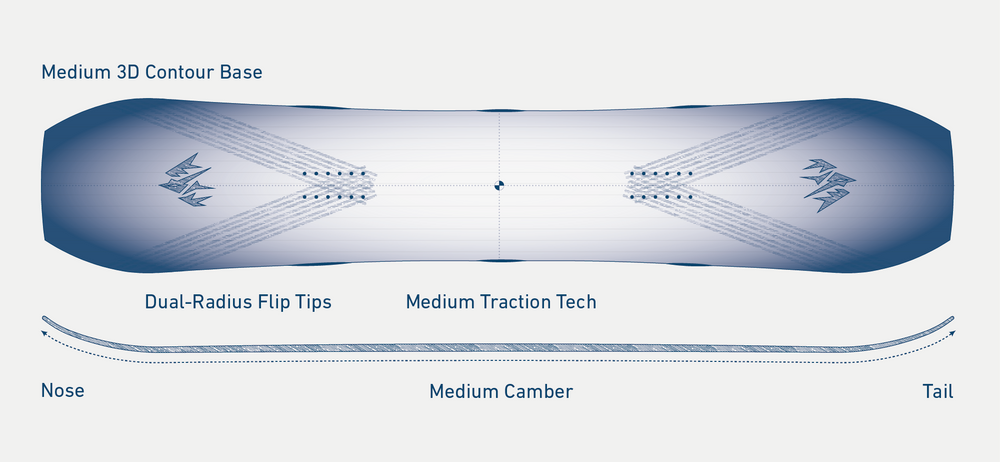 Medium 3D Contour Base

Dual-Radius Flip Tips

Medium Traction Tech

Nose

Medium Camber

Tail